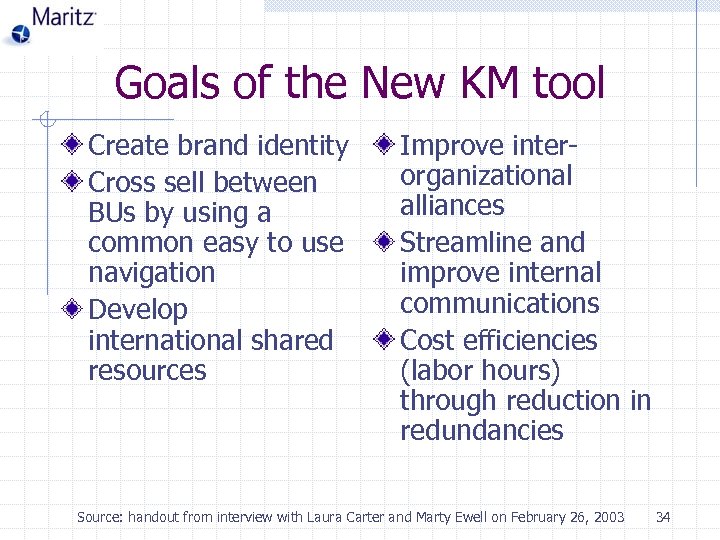 Maritz

Goals of the New KM tool

Create brand identity

Cross sell between BUs by using a common easy to use navigation

Develop international shared resources

Improve inter-organizational alliances

Streamline and improve internal communications

Cost efficiencies (labor hours) through reduction in redundancies

Source: handout from interview with Laura Carter and Marty Ewell on February 26, 2003

34